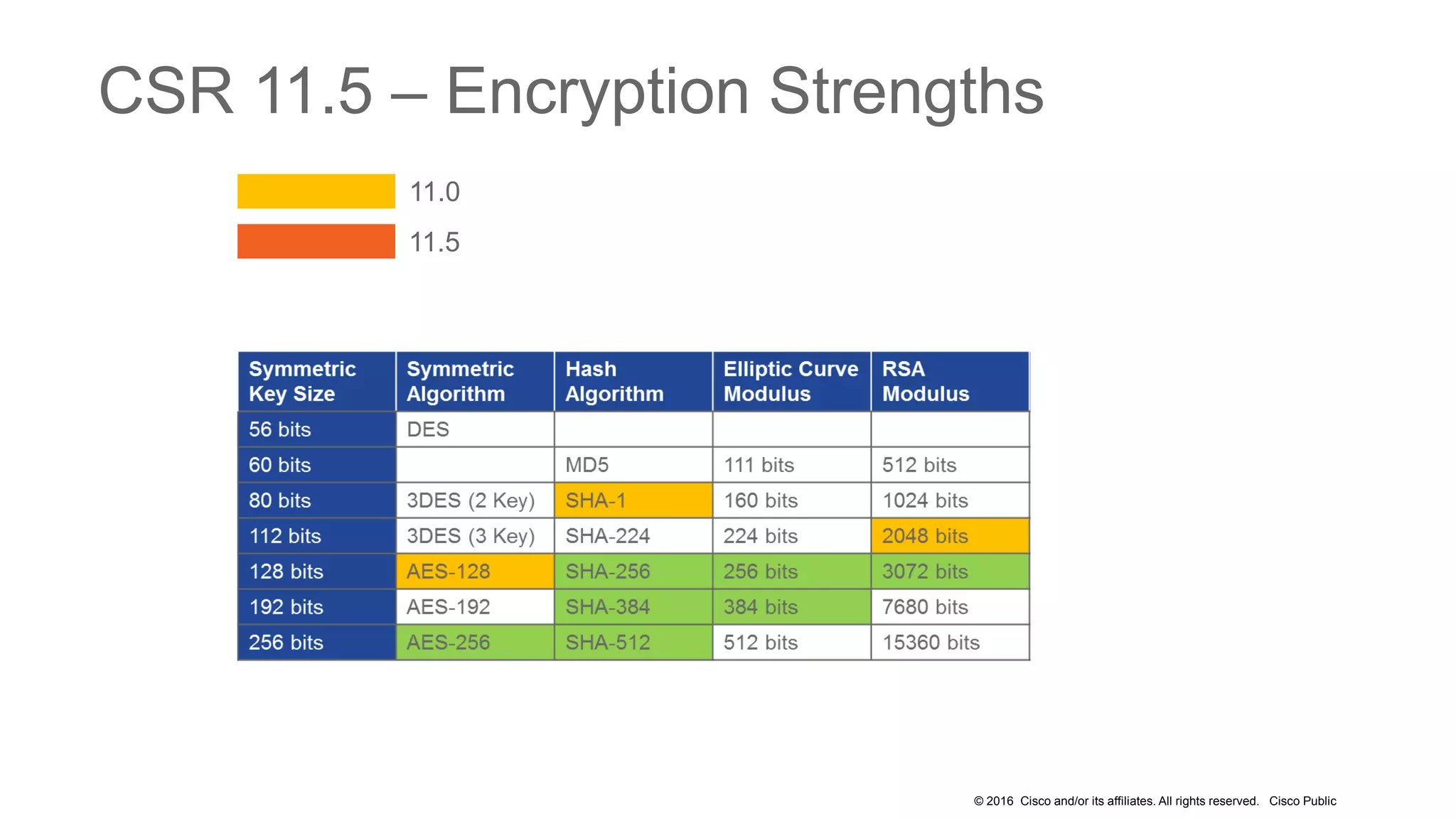 CSR 11.5 – Encryption Strengths

11.0

11.5

| Symmetric Key Size | Symmetric Algorithm | Hash Algorithm | Elliptic Curve Modulus | RSA Modulus |
|---|---|---|---|---|
| 56 bits | DES | | | |
| 60 bits | | MD5 | 111 bits | 512 bits |
| 80 bits | 3DES (2 Key) | SHA-1 | 160 bits | 1024 bits |
| 112 bits | 3DES (3 Key) | SHA-224 | 224 bits | 2048 bits |
| 128 bits | AES-128 | SHA-256 | 256 bits | 3072 bits |
| 192 bits | AES-192 | SHA-384 | 384 bits | 7680 bits |
| 256 bits | AES-256 | SHA-512 | 512 bits | 15360 bits |

© 2016 Cisco and/or its affiliates. All rights reserved. Cisco Public